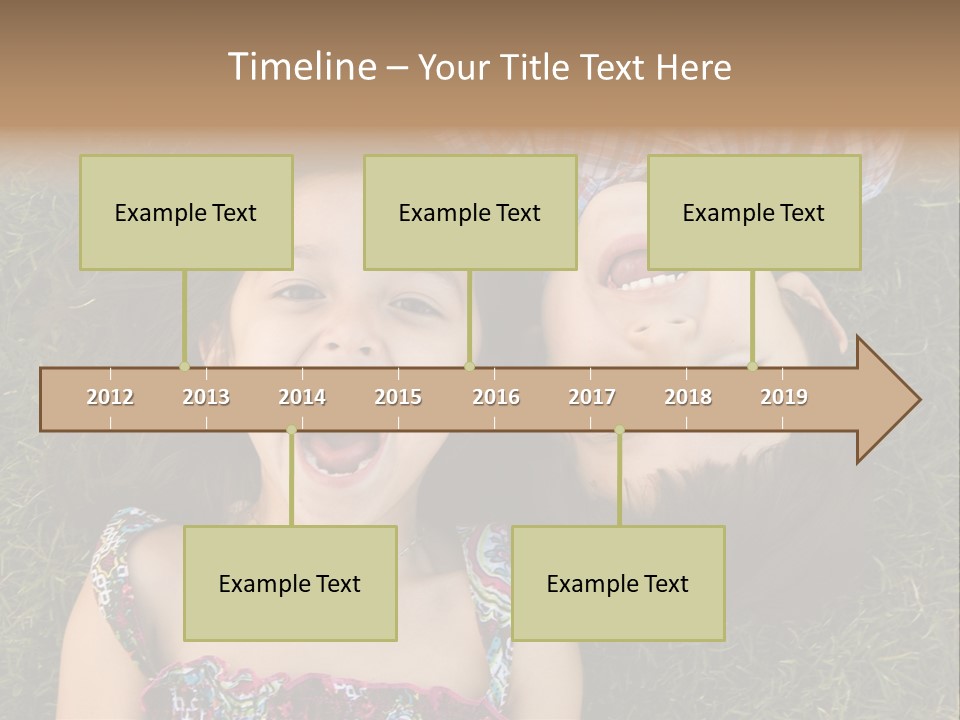 Timeline – Your Title Text Here

Example Text

Example Text

Example Text

2012
2013
2014
2015
2016
2017
2018
2019

Example Text

Example Text